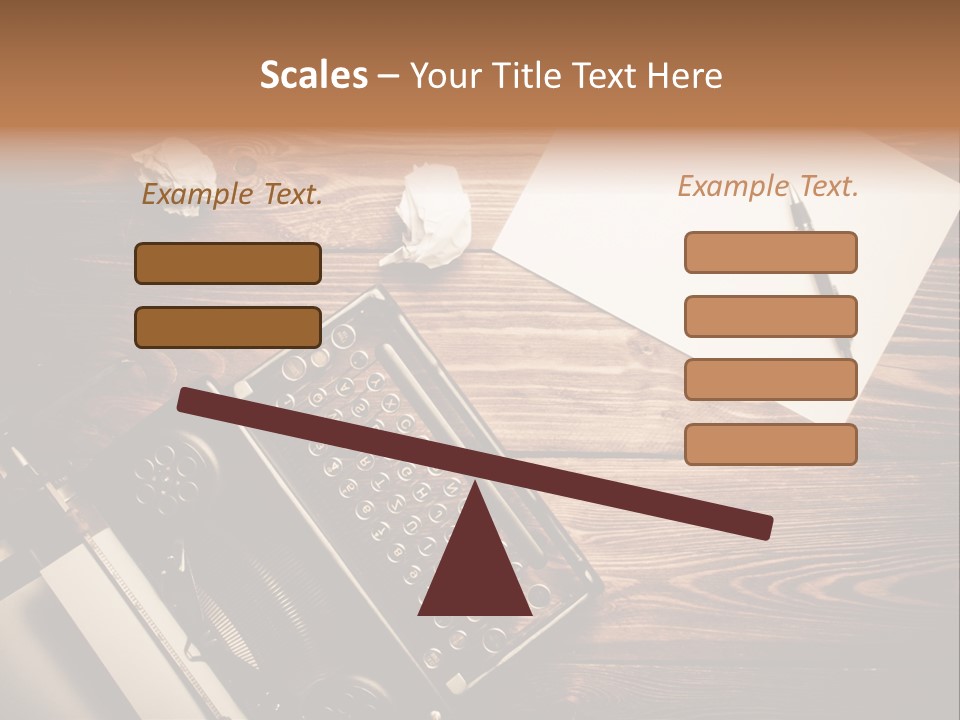 Scales – Your Title Text Here

Example Text.

Example Text.